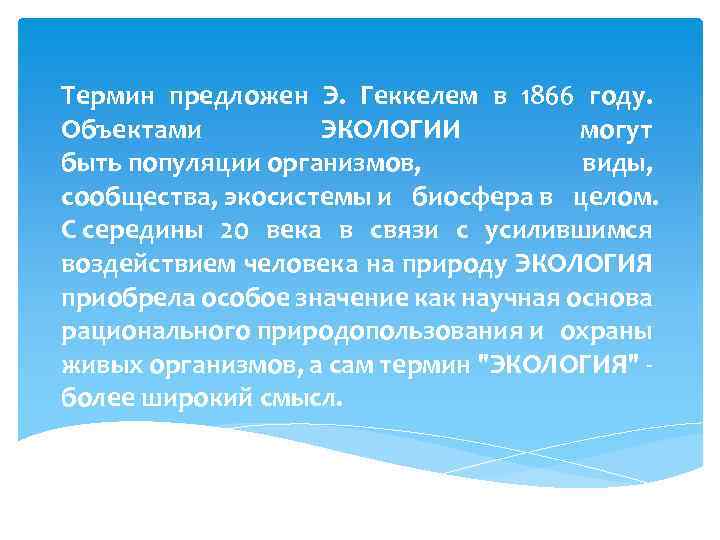 Термин предложен Э. Геккелем в 1866 году. Объектами ЭКОЛОГИИ могут быть популяции организмов, виды, сообщества, экосистемы и биосфера в целом. С середины 20 века в связи с усилившимся воздействием человека на природу ЭКОЛОГИЯ приобрела особое значение как научная основа рационального природопользования и охраны живых организмов, а сам термин "ЭКОЛОГИЯ" - более широкий смысл.